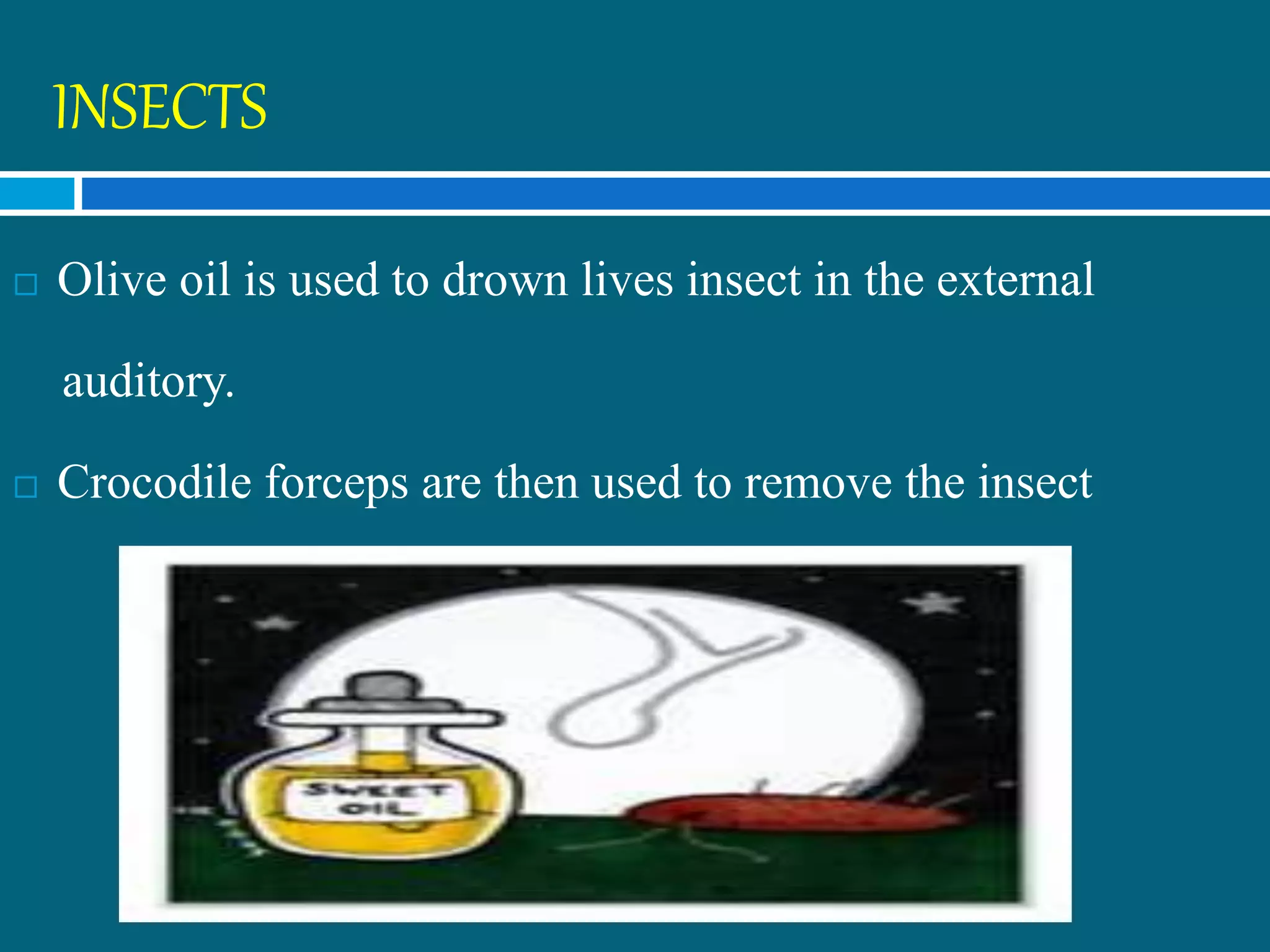 INSECTS

□ Olive oil is used to drown lives insect in the external auditory.

□ Crocodile forceps are then used to remove the insect

SWEET OIL